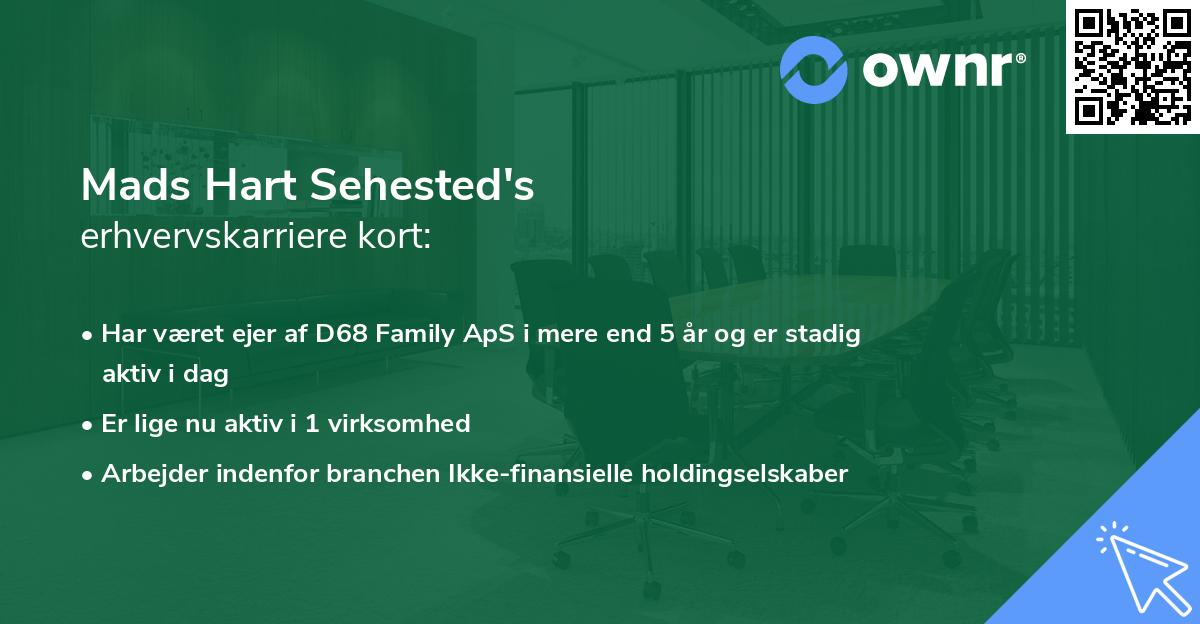 ownr®

Mads Hart Sehested's
erhvervskarriere kort:

• Har været ejer af D68 Family ApS i mere end 5 år og er stadig aktiv i dag
• Er lige nu aktiv i 1 virksomhed
• Arbejder indenfor branchen Ikke-finansielle holdingselskaber